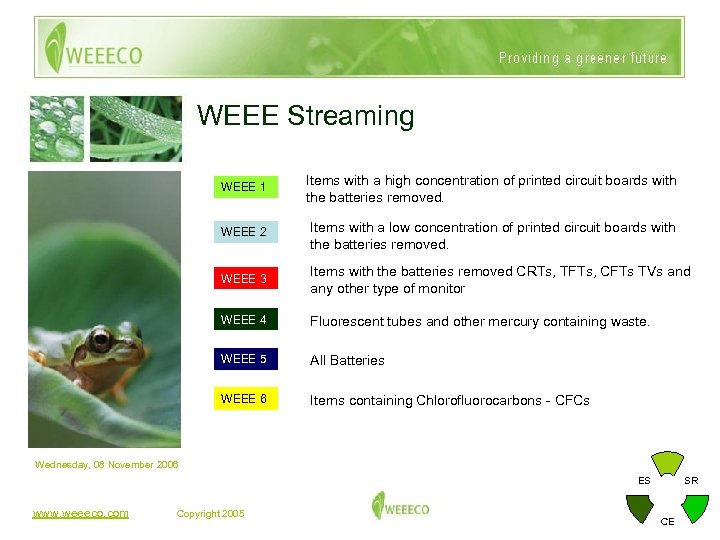 WEEECO

Providing a greener future

WEEE Streaming

WEEE 1 Items with a high concentration of printed circuit boards with the batteries removed.

WEEE 2 Items with a low concentration of printed circuit boards with the batteries removed.

WEEE 3 Items with the batteries removed CRTs, TFTs, CFTs TVs and any other type of monitor

WEEE 4 Fluorescent tubes and other mercury containing waste.

WEEE 5 All Batteries

WEEE 6 Items containing Chlorofluorocarbons - CFCs

Wednesday, 08 November 2006

www.weeeco.com Copyright 2005

WEEECO

ES SR CE